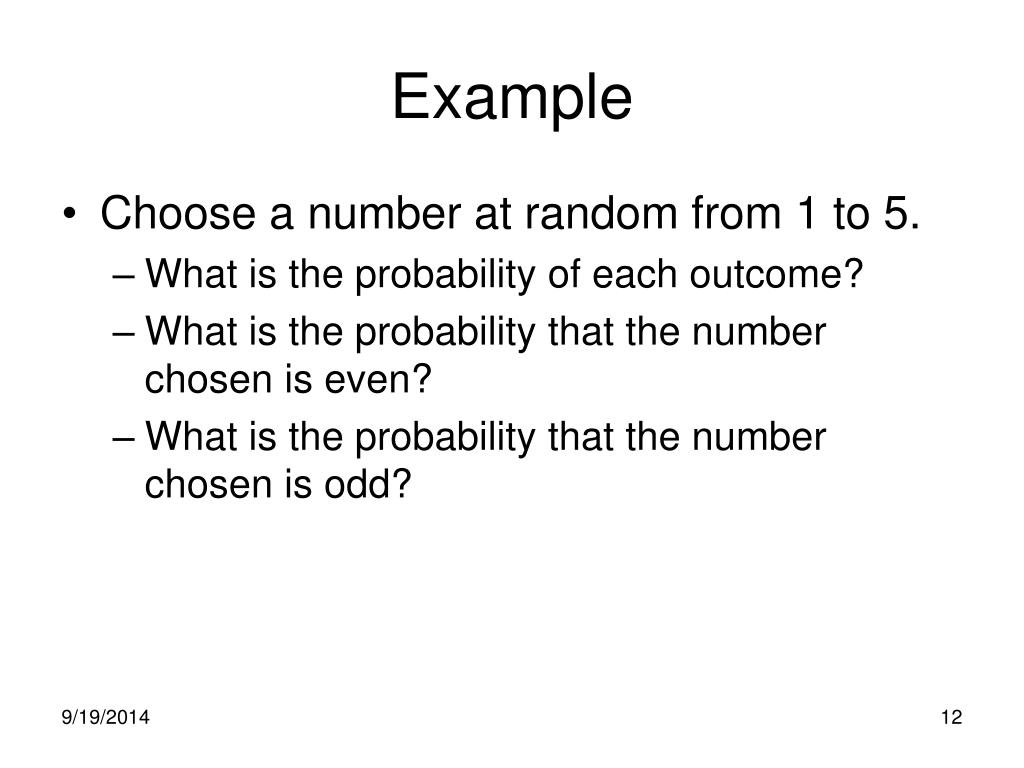 Example

• Choose a number at random from 1 to 5.
– What is the probability of each outcome?
– What is the probability that the number chosen is even?
– What is the probability that the number chosen is odd?

9/19/2014

12